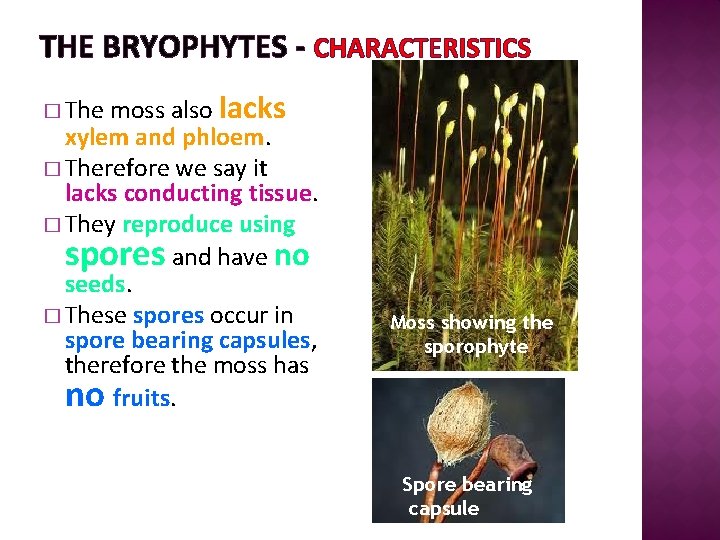 THE BRYOPHYTES - CHARACTERISTICS

□ The moss also lacks xylem and phloem.

□ Therefore we say it lacks conducting tissue.

□ They reproduce using spores and have no seeds.

□ These spores occur in spore bearing capsules, therefore the moss has no fruits.

Moss showing the sporophyte

Spore bearing capsule